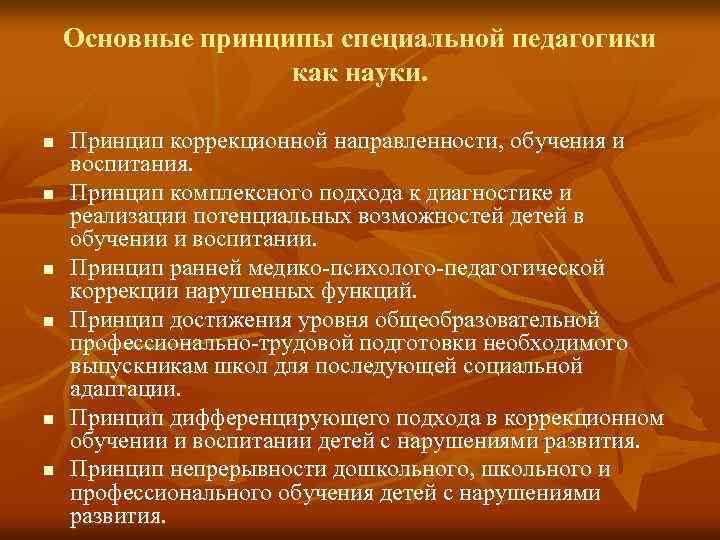 Основные принципы специальной педагогики как науки.

■ Принцип коррекционной направленности, обучения и воспитания.
■ Принцип комплексного подхода к диагностике и реализации потенциальных возможностей детей в обучении и воспитании.
■ Принцип ранней медико-психолого-педагогической коррекции нарушенных функций.
■ Принцип достижения уровня общеобразовательной профессионально-трудовой подготовки необходимого выпускникам школ для последующей социальной адаптации.
■ Принцип дифференцирующего подхода в коррекционном обучении и воспитании детей с нарушениями развития.
■ Принцип непрерывности дошкольного, школьного и профессионального обучения детей с нарушениями развития.